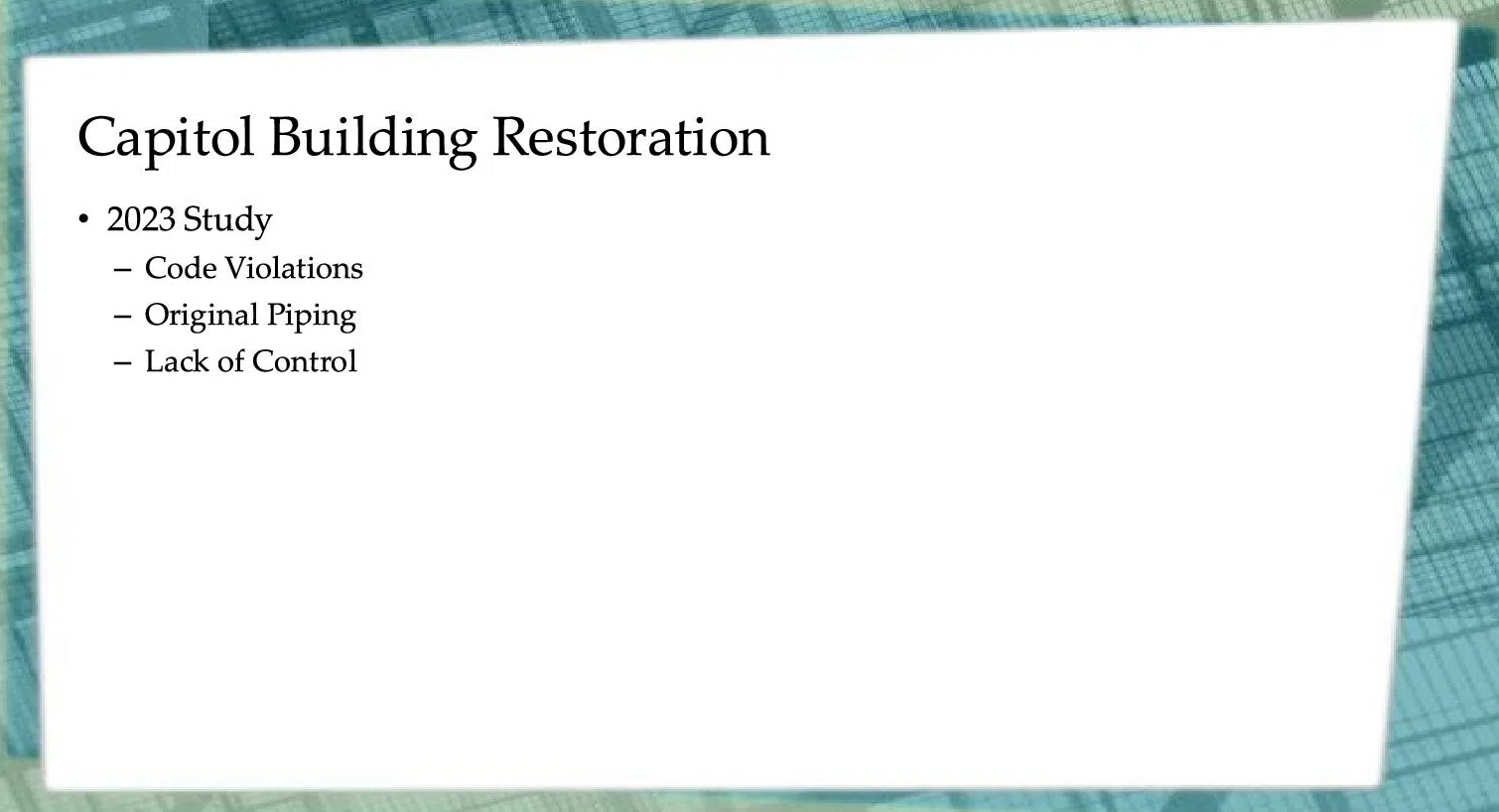 Capitol Building Restoration

• 2023 Study
  – Code Violations
  – Original Piping
  – Lack of Control